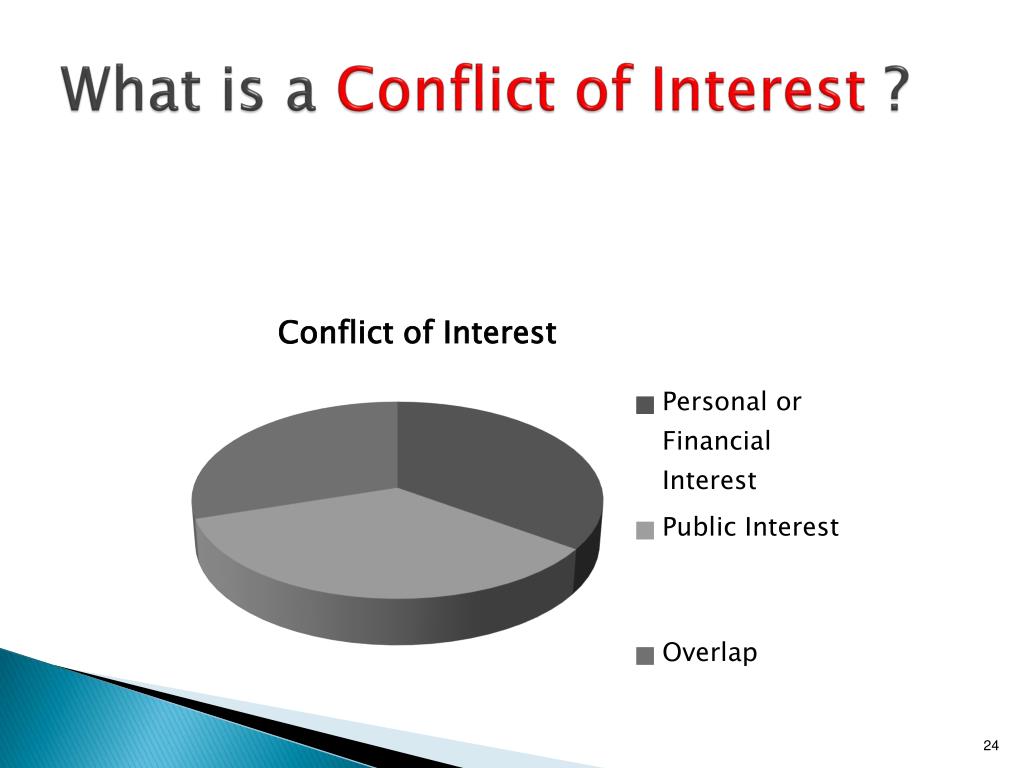 What is a Conflict of Interest ?

Conflict of Interest

Personal or Financial Interest

Public Interest

Overlap

24